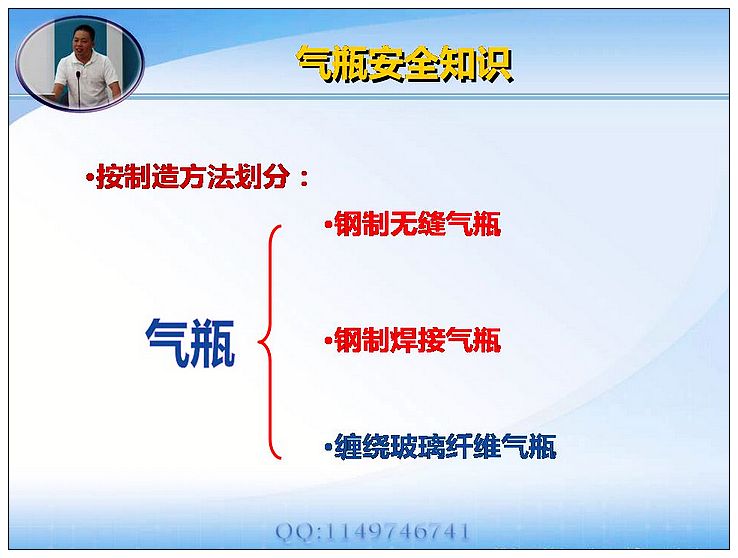 气瓶安全知识

•按制造方法划分：

气瓶

•钢制无缝气瓶

•钢制焊接气瓶

•缠绕玻璃纤维气瓶

QQ:1149746741